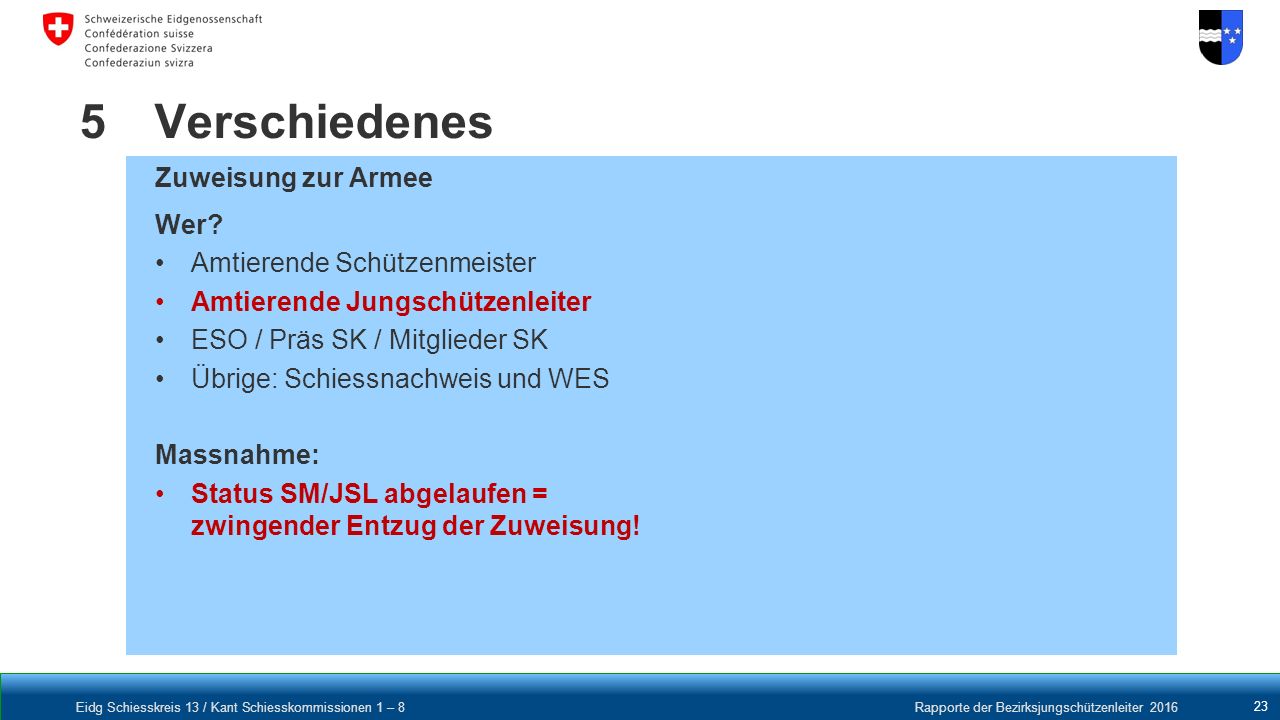 Schweizerische Eidgenossenschaft
Confédération suisse
Confederazione Svizzera
Confederaziun svizra

5 Verschiedenes

Zuweisung zur Armee

Wer?
• Amtierende Schützenmeister
• Amtierende Jungschützenleiter
• ESO / Präs SK / Mitglieder SK
• Übrige: Schiessnachweis und WES

Massnahme:
• Status SM/JSL abgelaufen = zwingender Entzug der Zuweisung!

Eidg Schiesskreis 13 / Kant Schiesskommissionen 1 – 8
Rapporte der Bezirksjungschützenleiter 2016
23